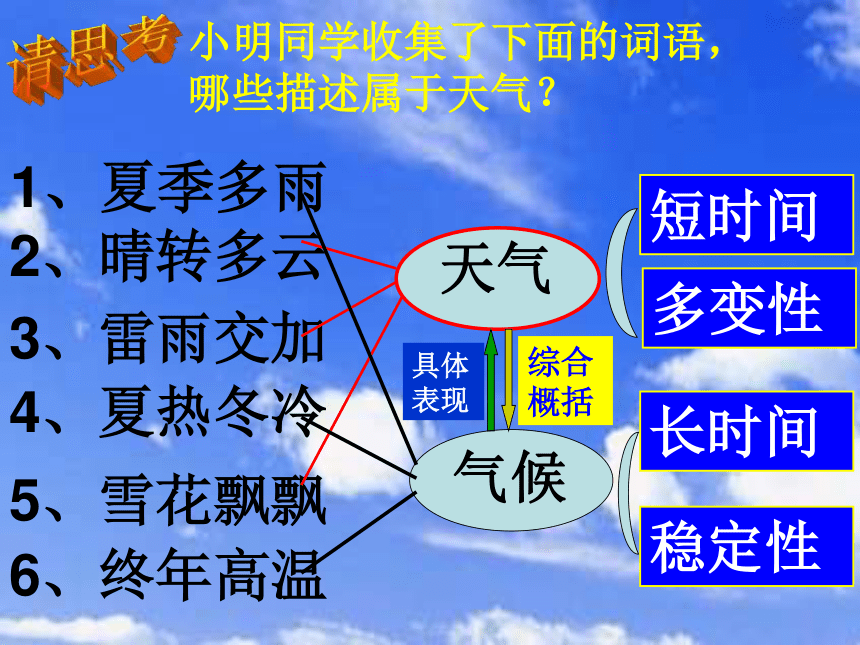 请思考 小明同学收集了下面的词语，哪些描述属于天气？

1、夏季多雨
2、晴转多云
3、雷雨交加
4、夏热冬冷
5、雪花飘飘
6、终年高温

天气

具体表现

综合概括

气候

短时间

多变性

长时间

稳定性